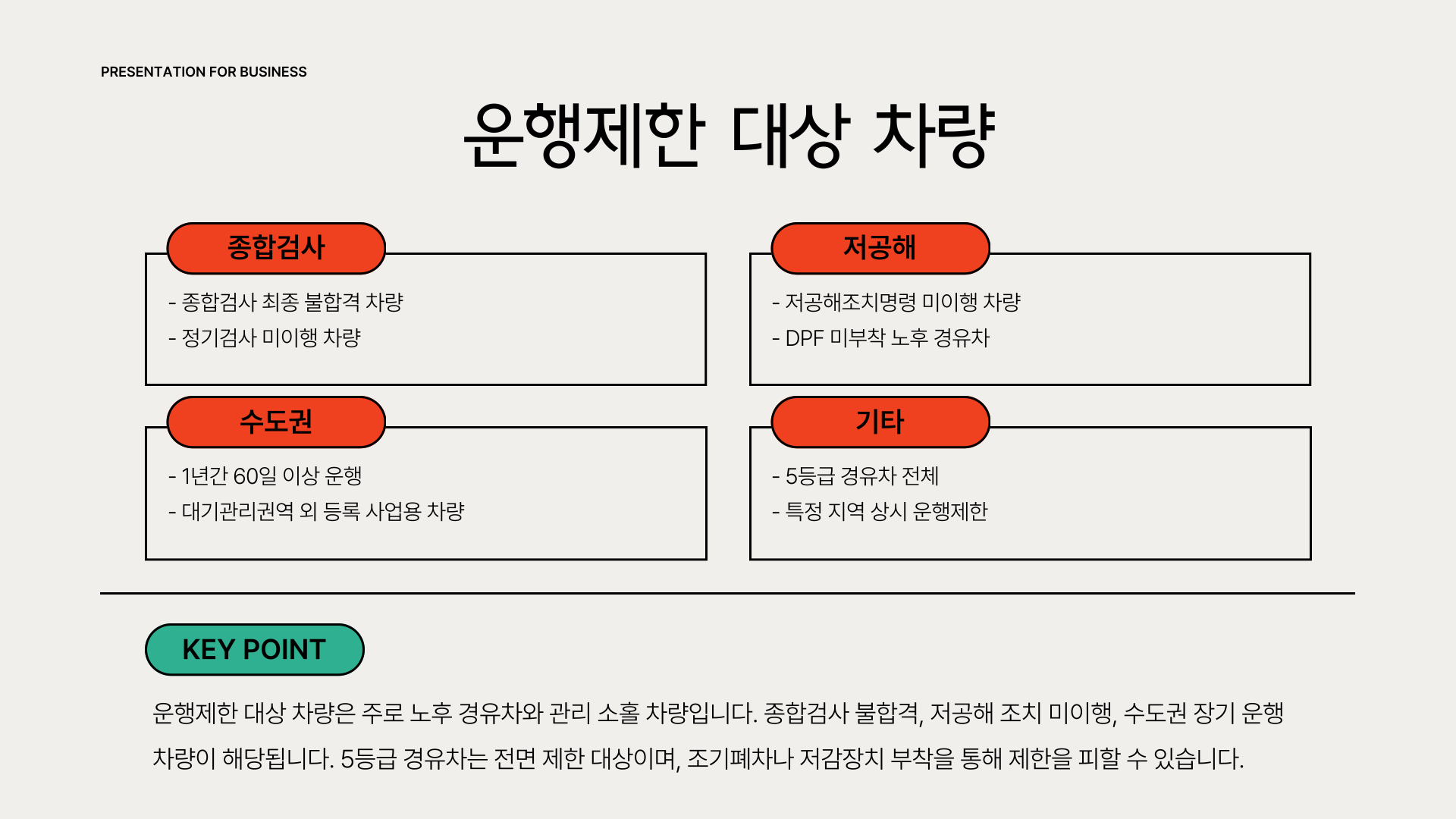 PRESENTATION FOR BUSINESS

운행제한 대상 차량

종합검사

- 종합검사 최종 불합격 차량
- 정기검사 미이행 차량

저공해

- 저공해조치명령 미이행 차량
- DPF 미부착 노후 경유차

수도권

- 1년간 60일 이상 운행
- 대기관리권역 외 등록 사업용 차량

기타

- 5등급 경유차 전체
- 특정 지역 상시 운행제한

KEY POINT

운행제한 대상 차량은 주로 노후 경유차와 관리 소홀 차량입니다. 종합검사 불합격, 저공해 조치 미이행, 수도권 장기 운행 차량이 해당됩니다. 5등급 경유차는 전면 제한 대상이며, 조기폐차나 저감장치 부착을 통해 제한을 피할 수 있습니다.